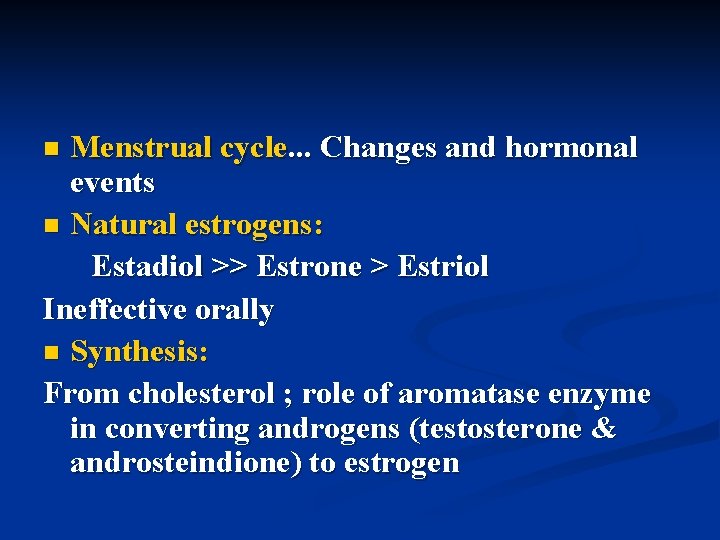 ■ Menstrual cycle... Changes and hormonal events

■ Natural estrogens:

Estadiol >> Estrone > Estriol

Ineffective orally

■ Synthesis:

From cholesterol ; role of aromatase enzyme in converting androgens (testosterone & androsteindione) to estrogen